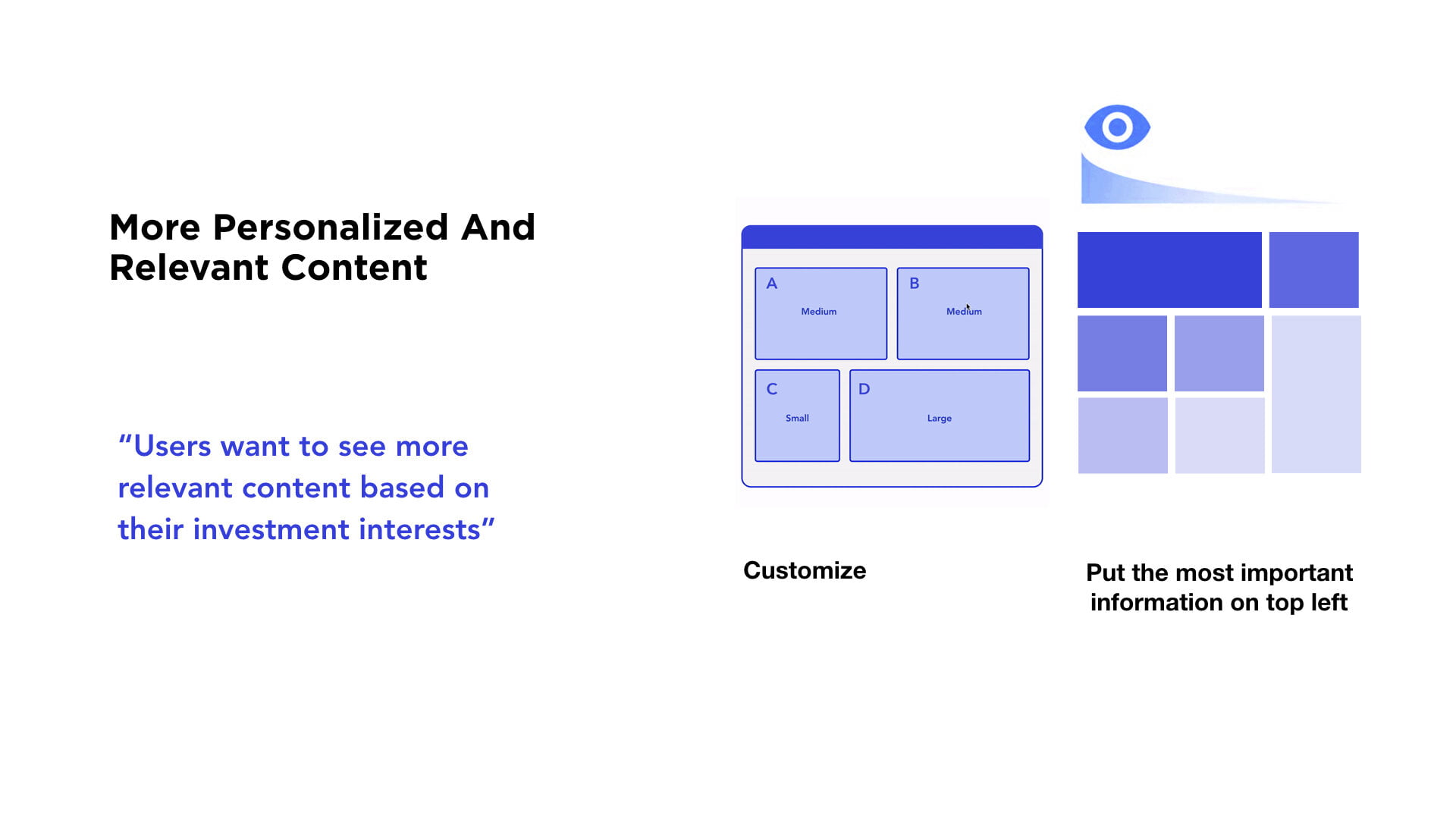 More Personalized And Relevant Content

“Users want to see more relevant content based on their investment interests”

A
Medium

B
Medium

C
Small

D
Large

Customize

Put the most important information on top left